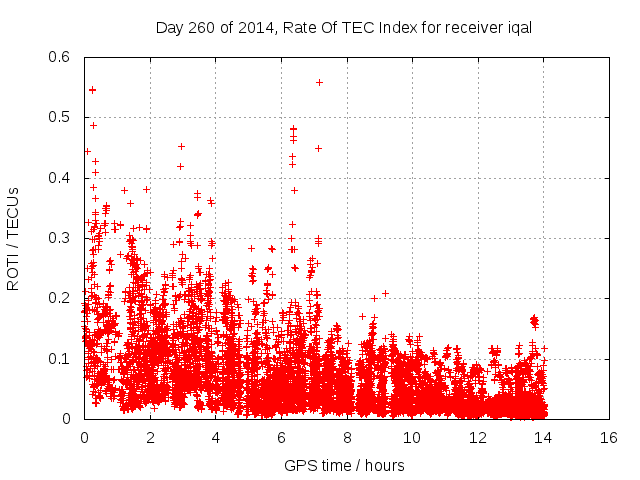 Day 260 of 2014, Rate Of TEC Index for receiver iqal

ROTI / TECUs

0.6
0.5
0.4
0.3
0.2
0.1
0

0
2
4
6
8
10
12
14
16

GPS time / hours